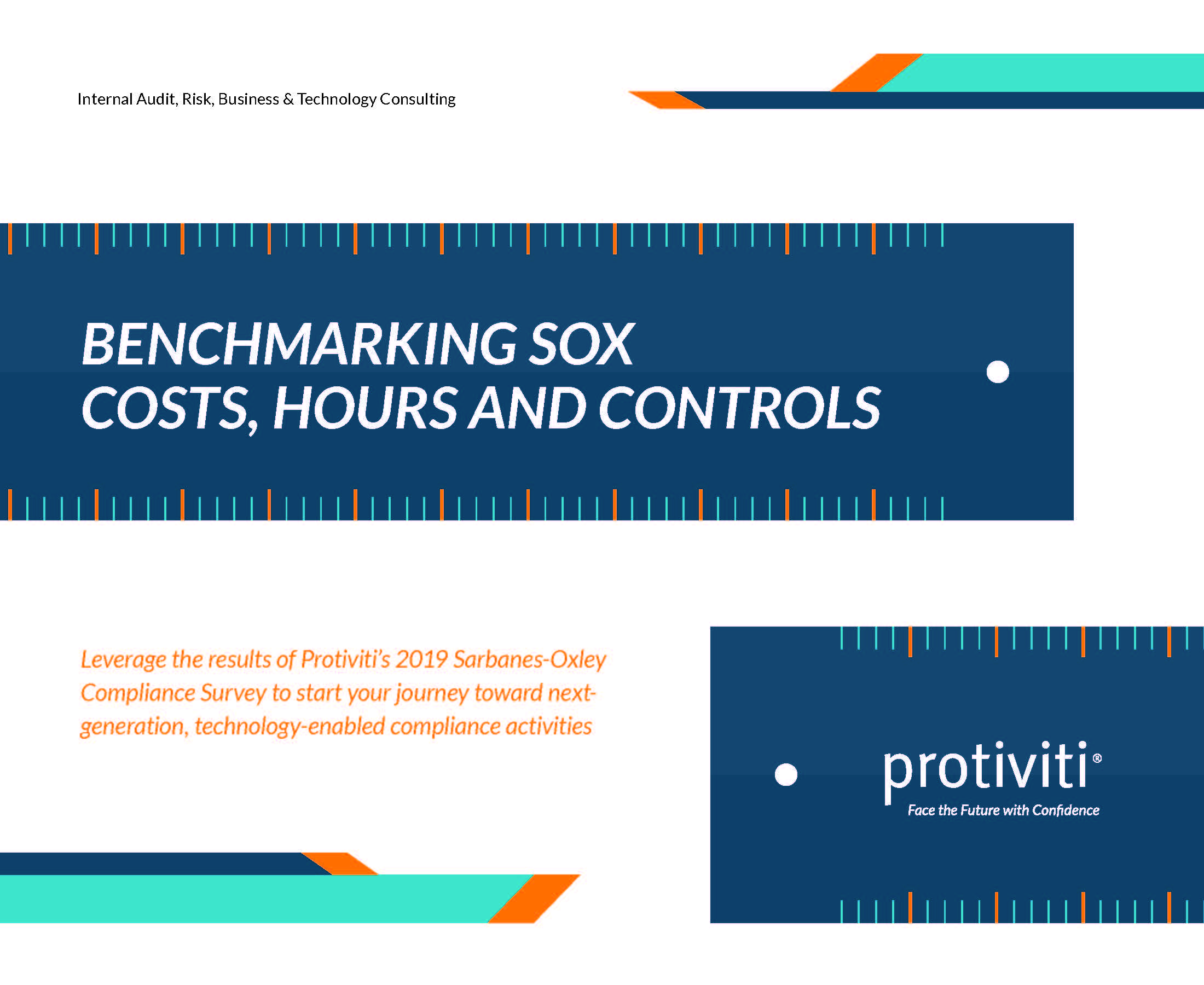 Internal Audit, Risk, Business & Technology Consulting

BENCHMARKING SOX COSTS, HOURS AND CONTROLS

Leverage the results of Protiviti's 2019 Sarbanes-Oxley Compliance Survey to start your journey toward next-generation, technology-enabled compliance activities

protiviti®
Face the Future with Confidence